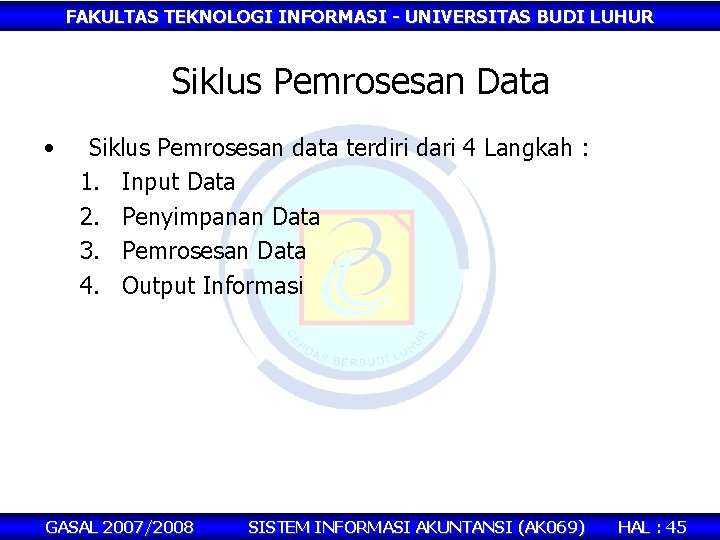 FAKULTAS TEKNOLOGI INFORMASI - UNIVERSITAS BUDI LUHUR

Siklus Pemrosesan Data

• Siklus Pemrosesan data terdiri dari 4 Langkah :
1. Input Data
2. Penyimpanan Data
3. Pemrosesan Data
4. Output Informasi

CERDAS BERBUDI LUHUR

GASAL 2007/2008 SISTEM INFORMASI AKUNTANSI (AK069) HAL : 45